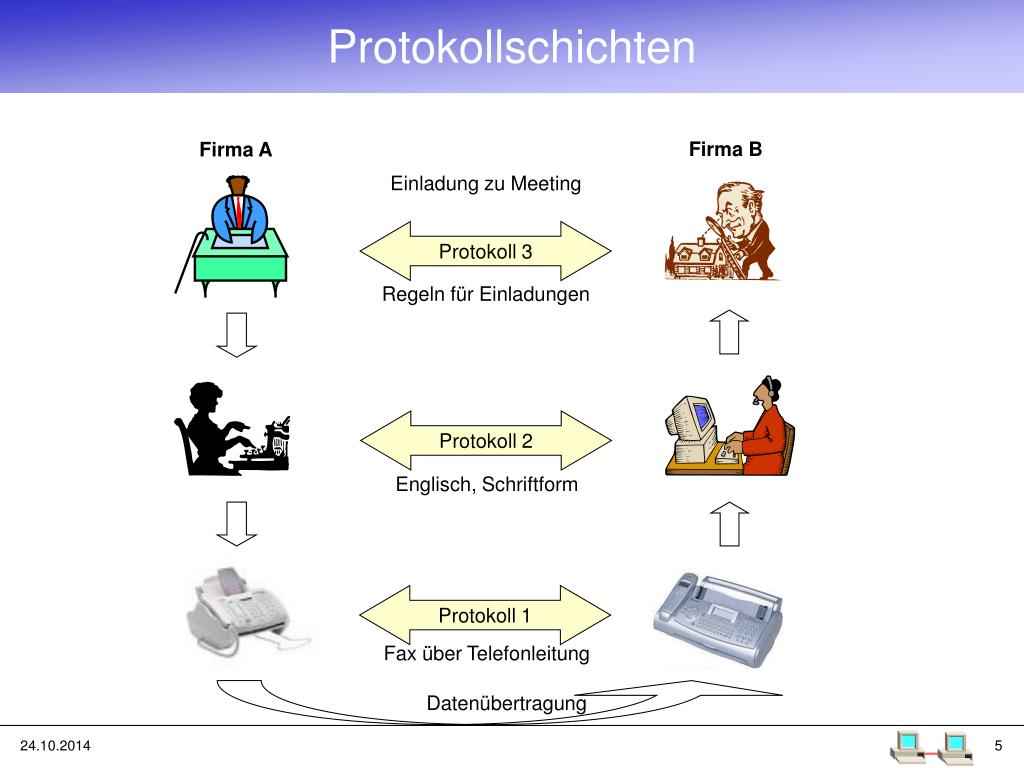 Protokollschichten

Firma A

Firma B

Einladung zu Meeting

Protokoll 3

Regeln für Einladungen

Protokoll 2

Englisch, Schriftform

Protokoll 1

Fax über Telefonleitung

Datenübertragung

24.10.2014

5